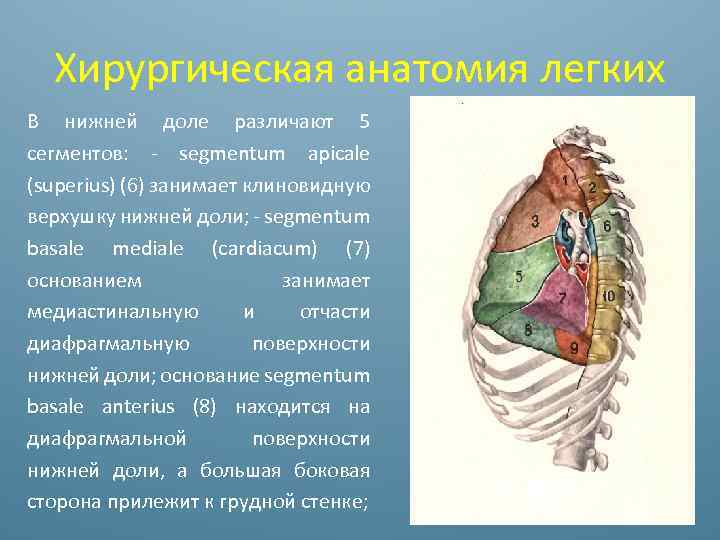 Хирургическая анатомия легких

В нижней доле различают 5 сегментов: - segmentum apicale (superius) (6) занимает клиновидную верхушку нижней доли; - segmentum basale mediale (cardiacum) (7) основанием занимает медиастинальную и отчасти диафрагмальную поверхности нижней доли; основание segmentum basale anterius (8) находится на диафрагмальной поверхности нижней доли, а большая боковая сторона прилежит к грудной стенке;

1
2
3
6
5
7
10
8
9